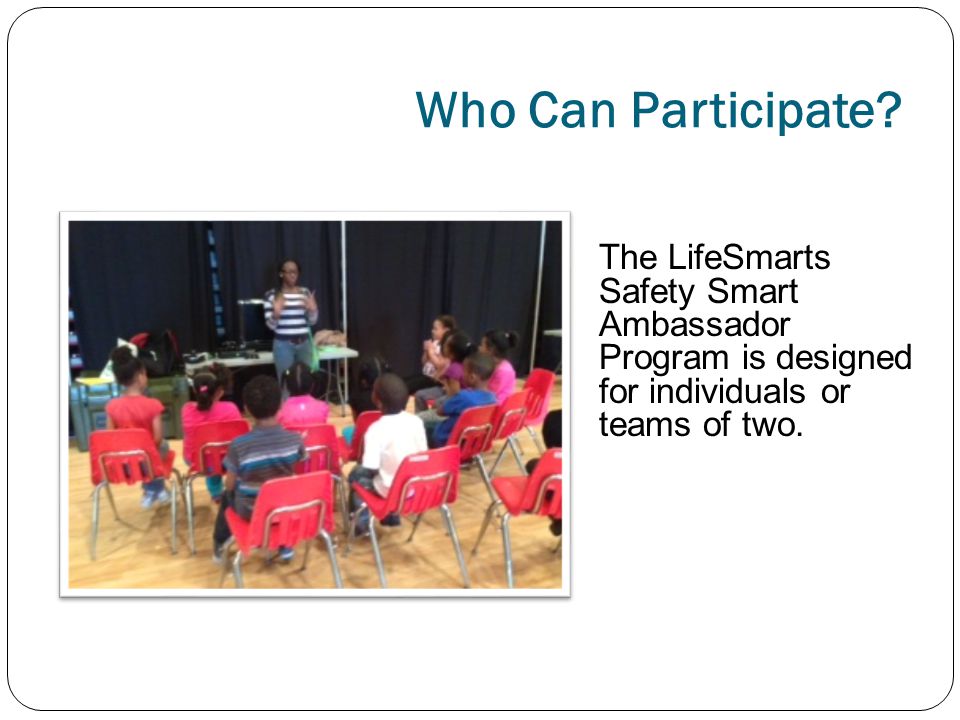 Who Can Participate?

The LifeSmarts Safety Smart Ambassador Program is designed for individuals or teams of two.